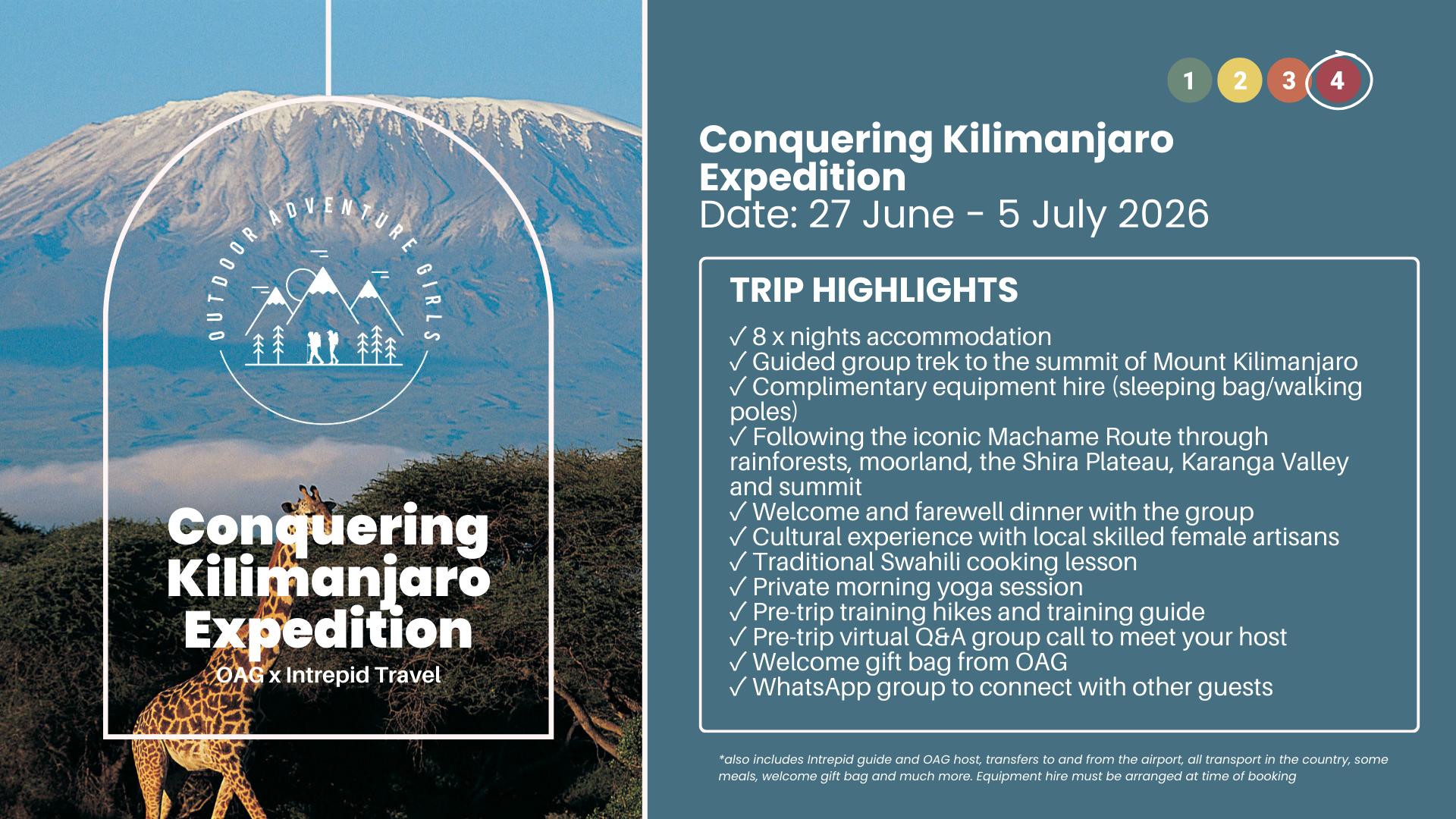 OUTDOOR ADVENTURE GIRLS

Conquering Kilimanjaro Expedition
OAG x Intrepid Travel

1 2 3 4

Conquering Kilimanjaro Expedition
Date: 27 June - 5 July 2026

TRIP HIGHLIGHTS

✓ 8 x nights accommodation
✓ Guided group trek to the summit of Mount Kilimanjaro
✓ Complimentary equipment hire (sleeping bag/walking poles)
✓ Following the iconic Machame Route through rainforests, moorland, the Shira Plateau, Karanga Valley and summit
✓ Welcome and farewell dinner with the group
✓ Cultural experience with local skilled female artisans
✓ Traditional Swahili cooking lesson
✓ Private morning yoga session
✓ Pre-trip training hikes and training guide
✓ Pre-trip virtual Q&A group call to meet your host
✓ Welcome gift bag from OAG
✓ WhatsApp group to connect with other guests

*also includes Intrepid guide and OAG host, transfers to and from the airport, all transport in the country, some meals, welcome gift bag and much more. Equipment hire must be arranged at time of booking